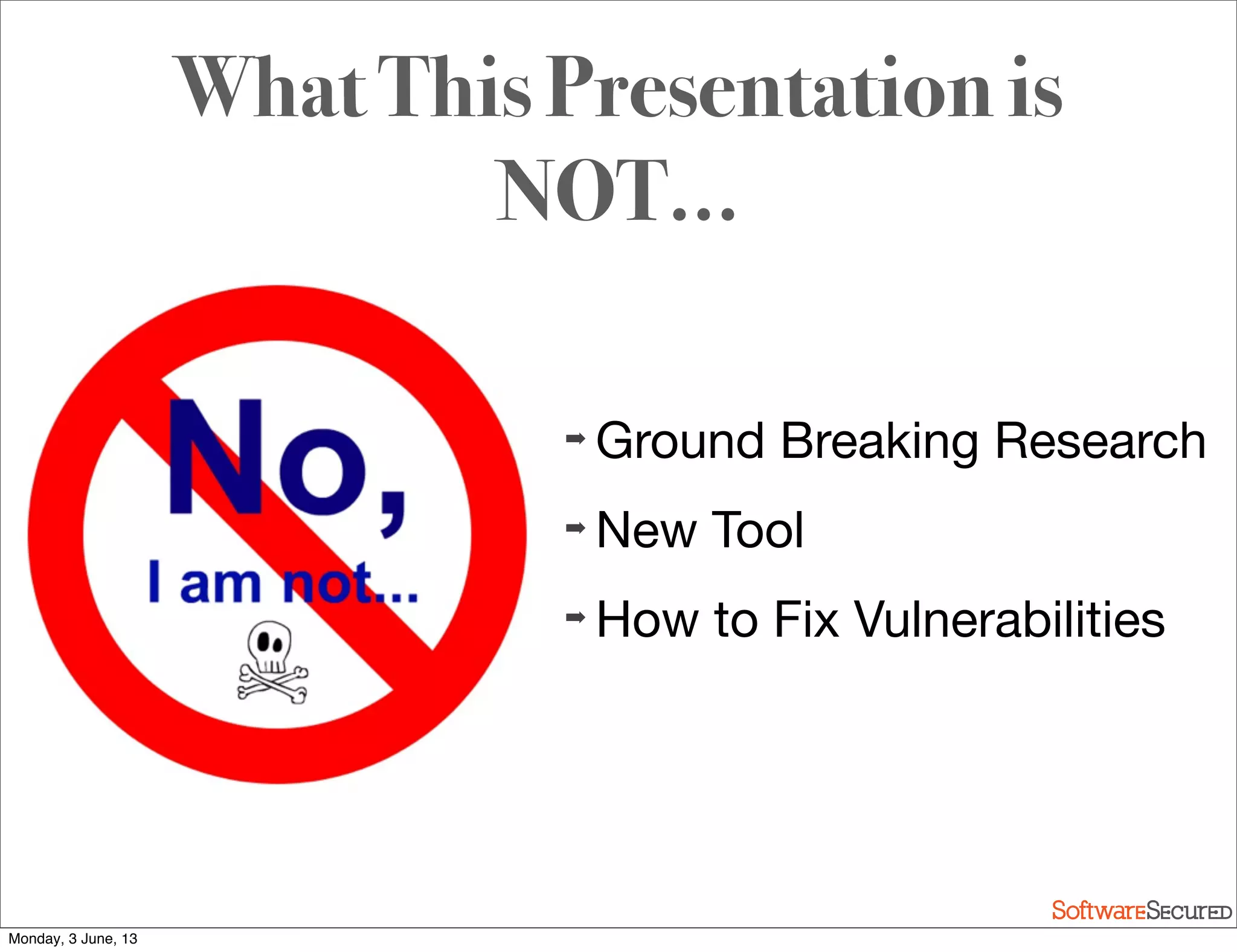 What This Presentation is NOT...

No,
I am not...

➡ Ground Breaking Research
➡ New Tool
➡ How to Fix Vulnerabilities

SoftwareSecured

Monday, 3 June, 13